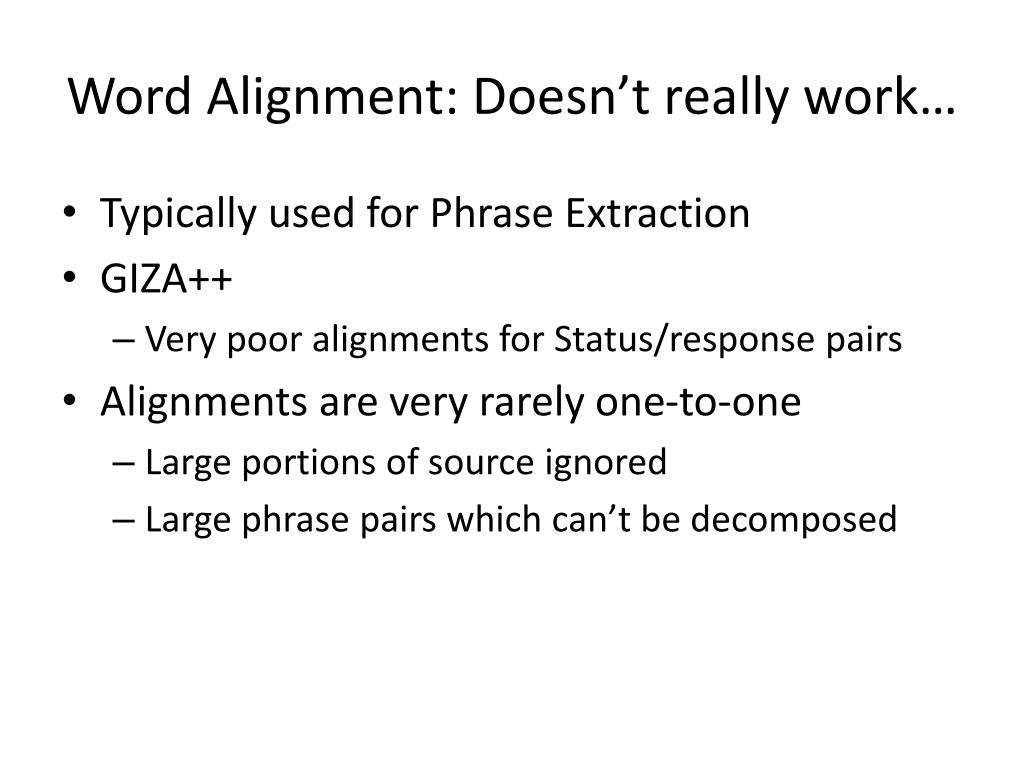 Word Alignment: Doesn’t really work…

• Typically used for Phrase Extraction
• GIZA++
– Very poor alignments for Status/response pairs
• Alignments are very rarely one-to-one
– Large portions of source ignored
– Large phrase pairs which can’t be decomposed